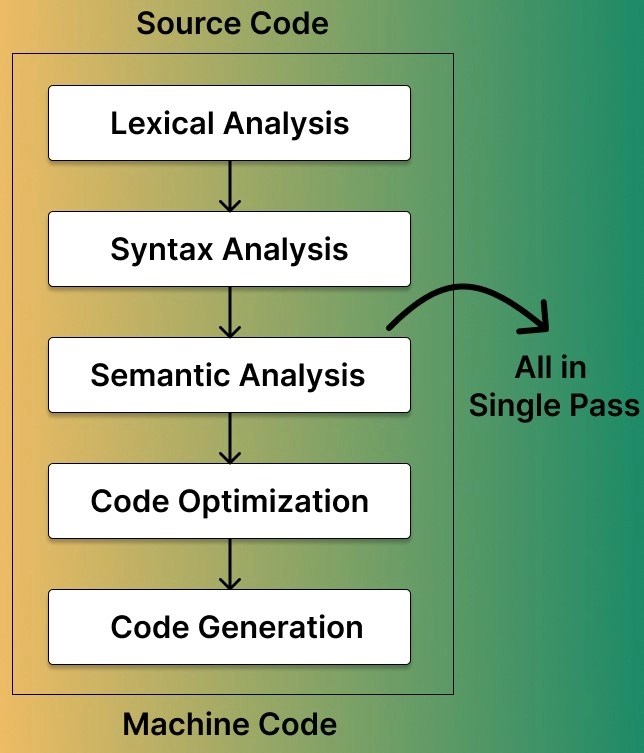 Source Code

Lexical Analysis

Syntax Analysis

Semantic Analysis

Code Optimization

Code Generation

All in Single Pass

Machine Code